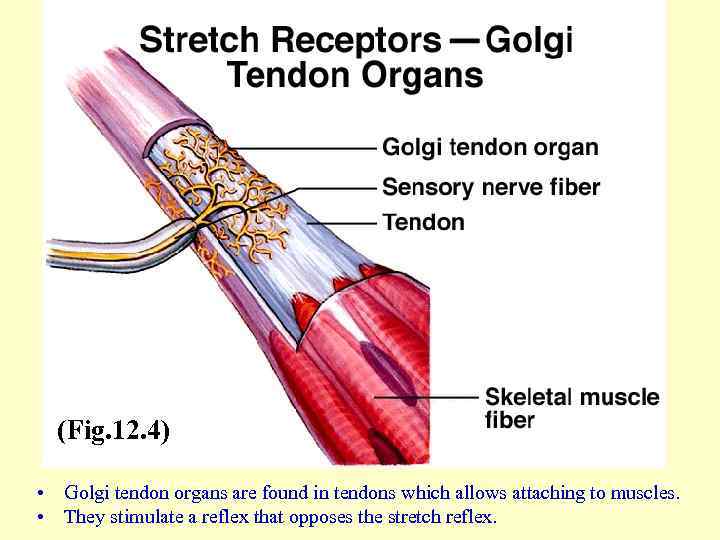 Stretch Receptors — Golgi Tendon Organs

Golgi tendon organ

Sensory nerve fiber

Tendon

Skeletal muscle fiber

(Fig.12.4)

• Golgi tendon organs are found in tendons which allows attaching to muscles.
• They stimulate a reflex that opposes the stretch reflex.